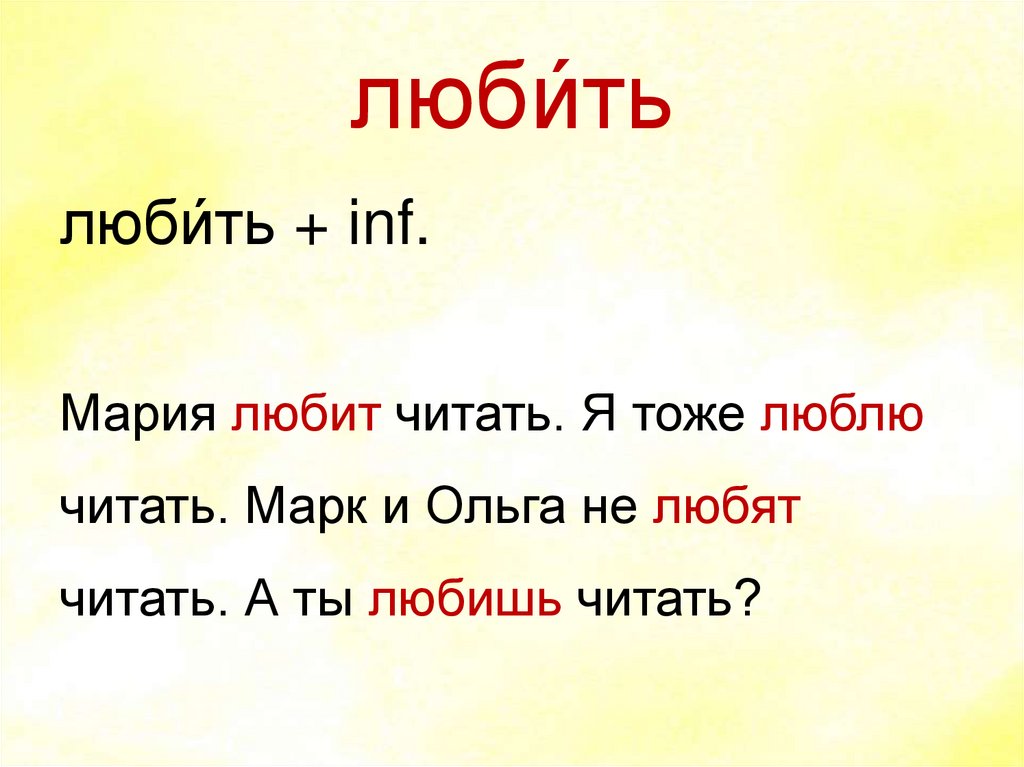 люби́ть

люби́ть + inf.

Мария любит читать. Я тоже люблю читать. Марк и Ольга не любят читать. А ты любишь читать?